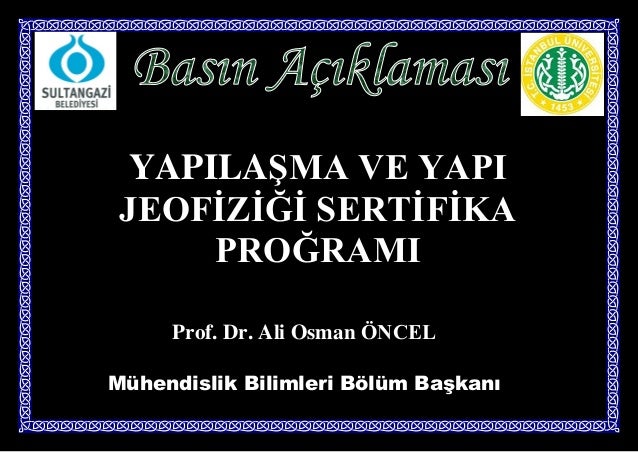 SULTANGAZİ BELEDİYESİ

Basın Açıklaması

T.C. İSTANBUL ÜNİVERSİTESİ 1453

YAPILAŞMA VE YAPI JEOFİZİĞİ SERTİFİKA PROĞRAMI

Prof. Dr. Ali Osman ÖNCEL

Mühendislik Bilimleri Bölüm Başkanı